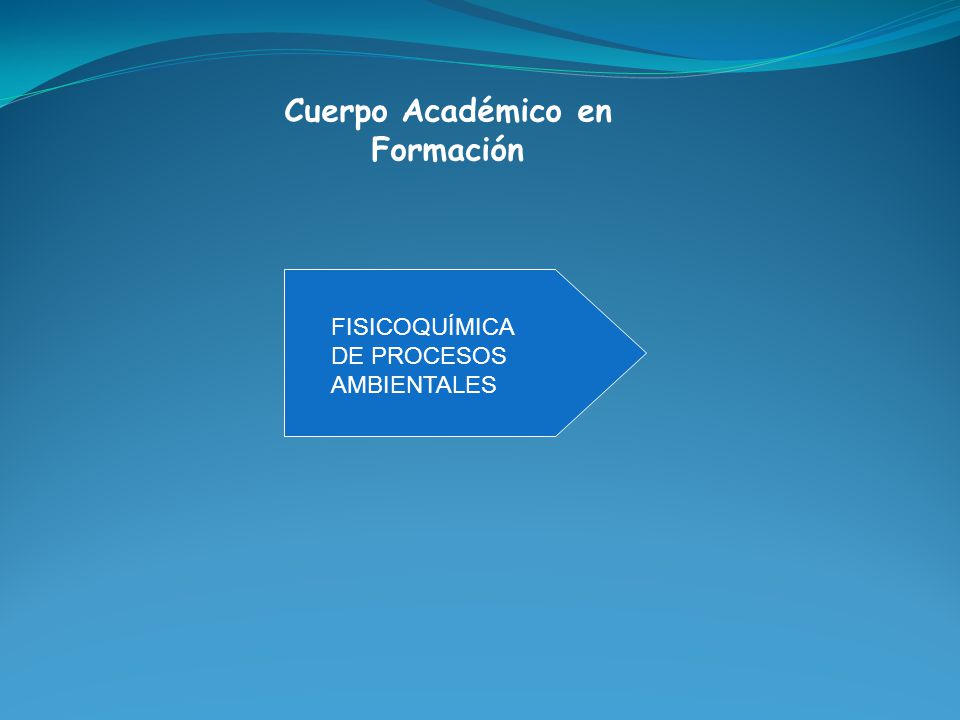 Cuerpo Académico en Formación

FISICOQUÍMICA DE PROCESOS AMBIENTALES